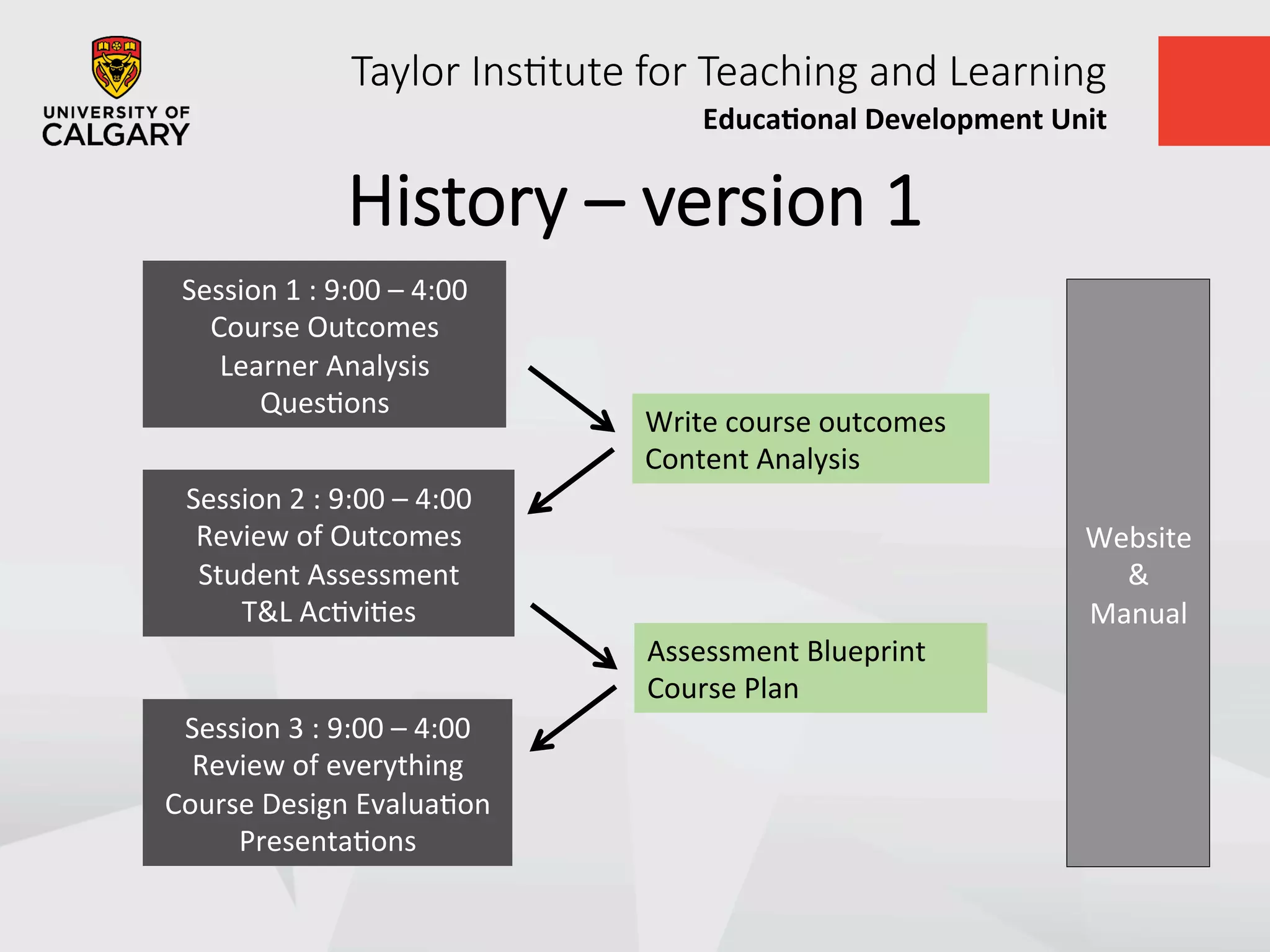 UNIVERSITY OF CALGARY

Taylor Institute for Teaching and Learning
Educational Development Unit

History – version 1

Session 1 : 9:00 – 4:00
Course Outcomes
Learner Analysis
Questions

Write course outcomes
Content Analysis

Session 2 : 9:00 – 4:00
Review of Outcomes
Student Assessment
T&L Activities

Assessment Blueprint
Course Plan

Session 3 : 9:00 – 4:00
Review of everything
Course Design Evaluation
Presentations

Website
&
Manual